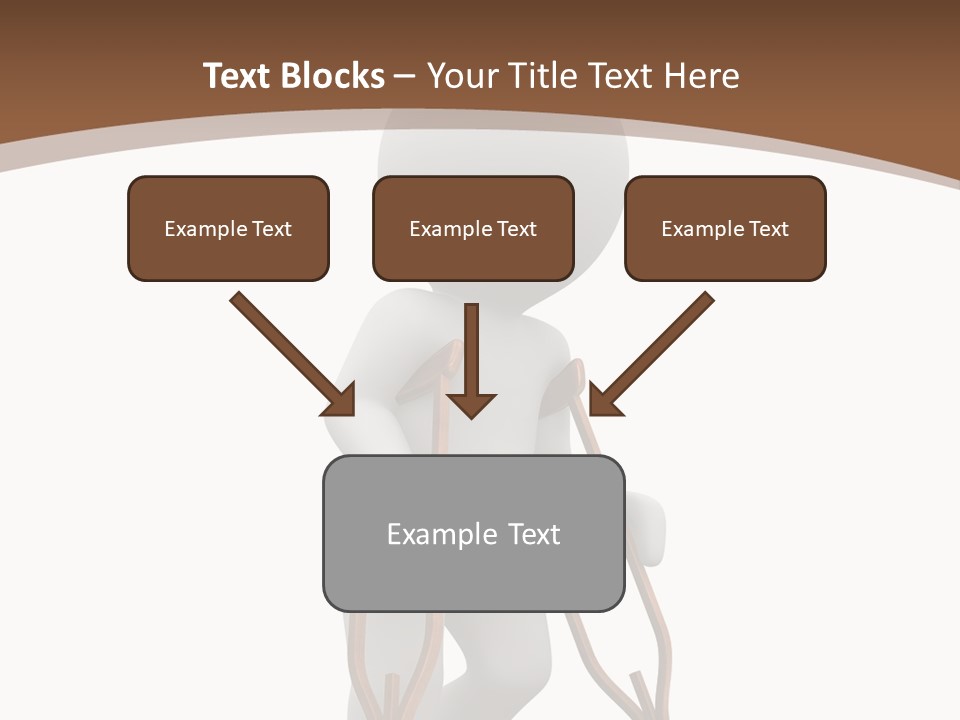 Text Blocks – Your Title Text Here

Example Text

Example Text

Example Text

Example Text